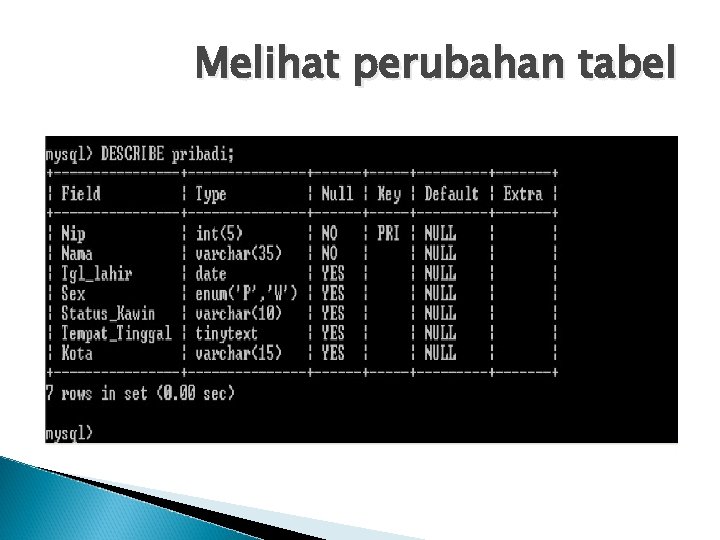 Melihat perubahan tabel

mysql> DESCRIBE pribadi;

| Field | Type | Null | Key | Default | Extra |
|---|---|---|---|---|---|
| Nip | int(5) | NO | PRI | NULL | |
| Nama | varchar(35) | NO | | NULL | |
| Tgl_lahir | date | YES | | NULL | |
| Sex | enum('P','W') | YES | | NULL | |
| Status_Kawin | varchar(10) | YES | | NULL | |
| Tempat_Tinggal | tinytext | YES | | NULL | |
| Kota | varchar(15) | YES | | NULL | |

7 rows in set (0.00 sec)

mysql>